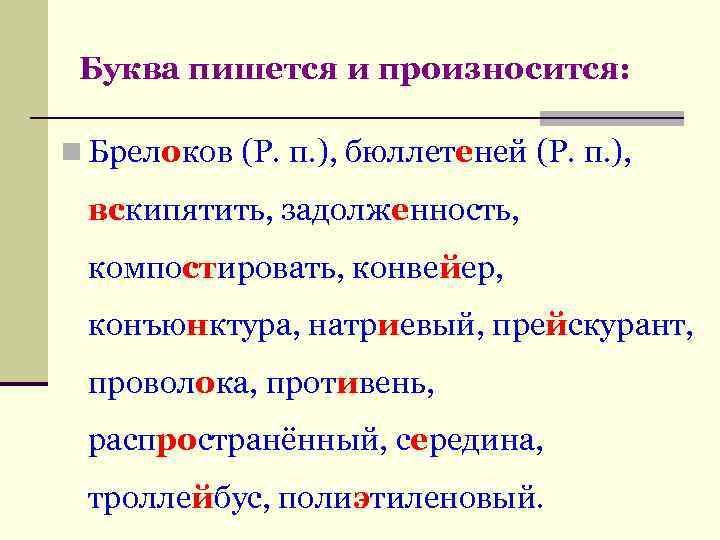 Буква пишется и произносится:

Брелоков (Р. п.), бюллетеней (Р. п.), вскипятить, задолженность, компостировать, конвейер, конъюнктура, натриевый, прейскурант, проволока, противень, распространённый, середина, троллейбус, полиэтиленовый.